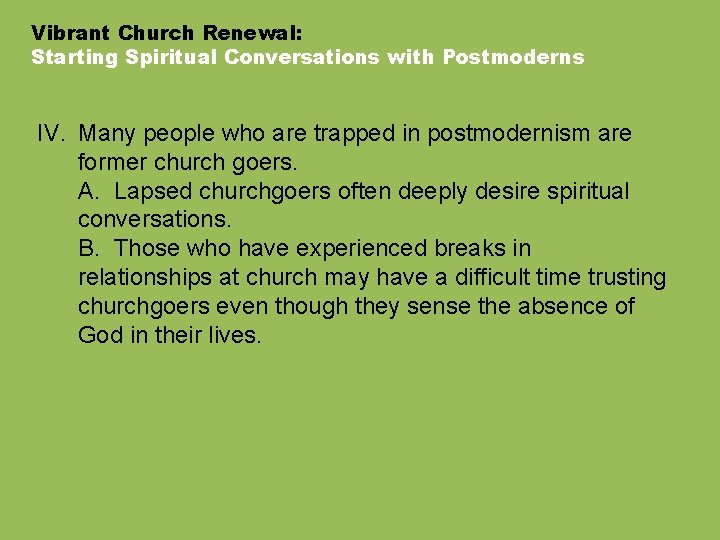 Vibrant Church Renewal:
Starting Spiritual Conversations with Postmoderns

IV. Many people who are trapped in postmodernism are former church goers.
A. Lapsed churchgoers often deeply desire spiritual conversations.
B. Those who have experienced breaks in relationships at church may have a difficult time trusting churchgoers even though they sense the absence of God in their lives.